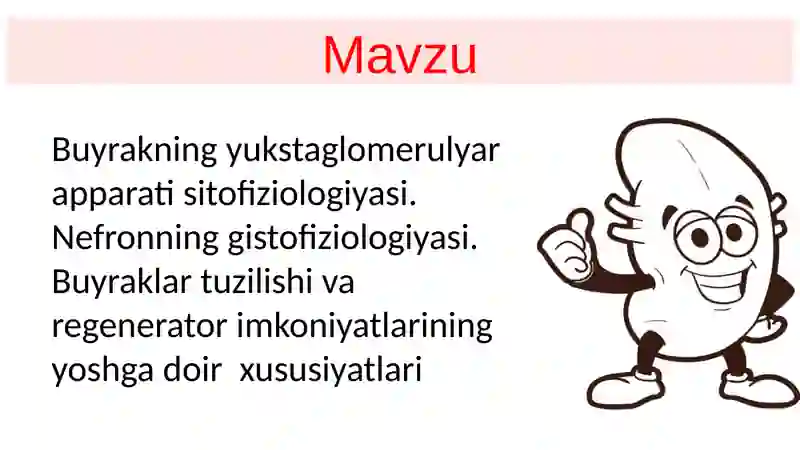 Mavzu

Buyrakning yukstaglomerulyar apparati sitofiziologiyasi. Nefronning gistofiziologiyasi. Buyraklar tuzilishi va regenerator imkoniyatlarining yoshga doir xususiyatlari